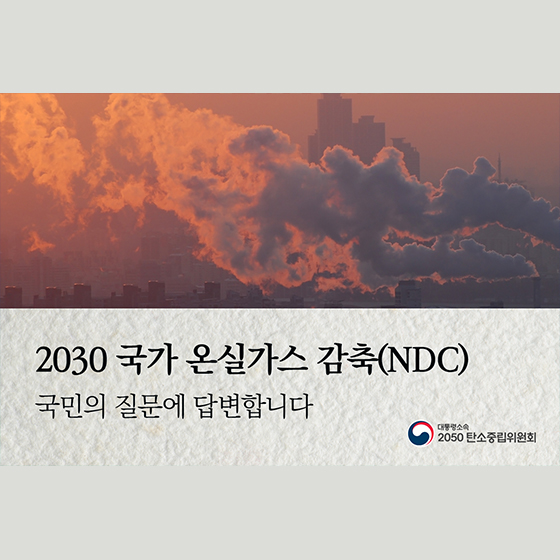 2030 국가 온실가스 감축(NDC)

국민의 질문에 답변합니다

대통령소속
2050 탄소중립위원회